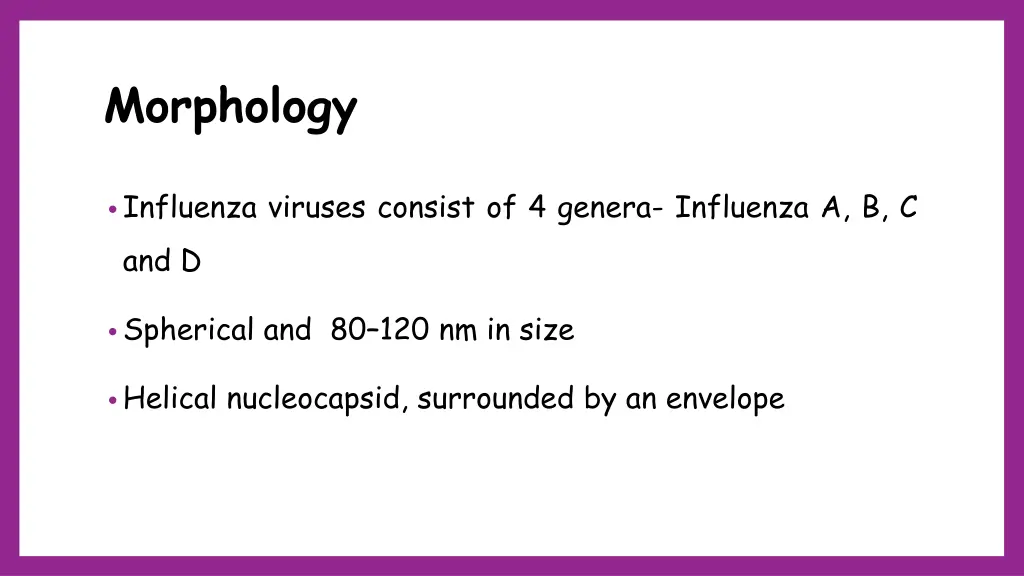 Morphology

• Influenza viruses consist of 4 genera- Influenza A, B, C and D

• Spherical and 80–120 nm in size

• Helical nucleocapsid, surrounded by an envelope